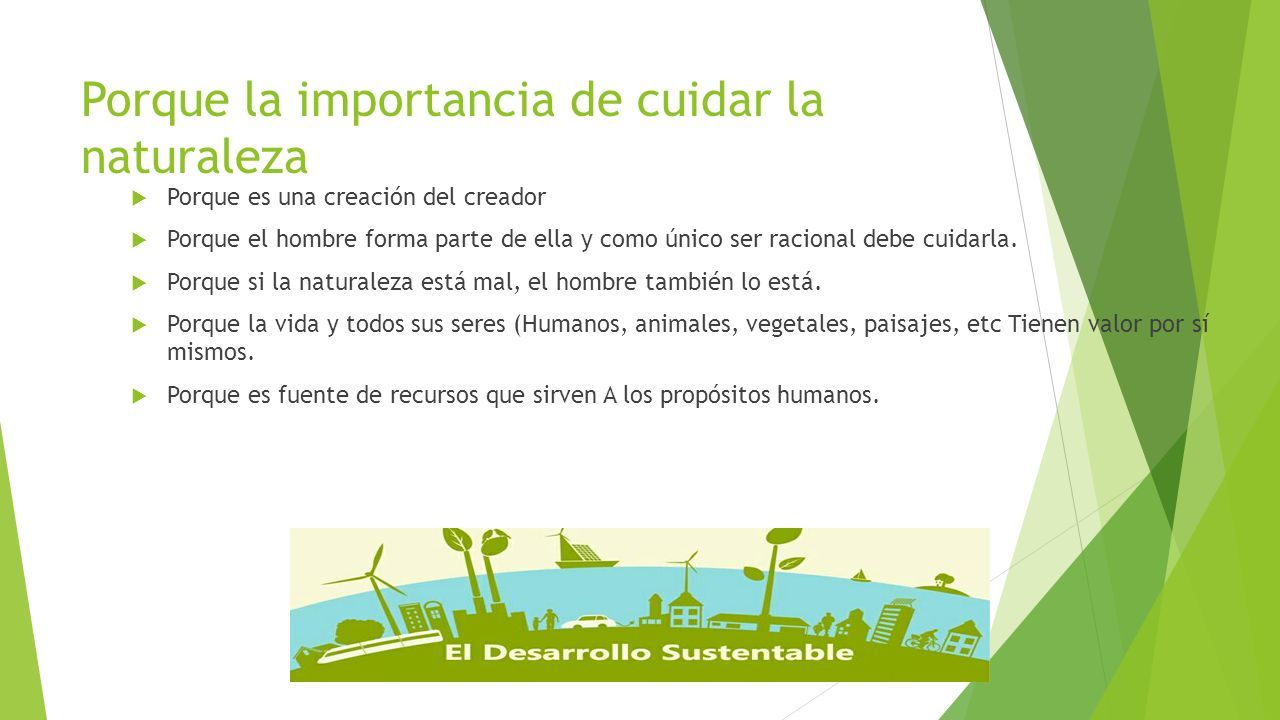 Porque la importancia de cuidar la naturaleza

Porque es una creación del creador

Porque el hombre forma parte de ella y como único ser racional debe cuidarla.

Porque si la naturaleza está mal, el hombre también lo está.

Porque la vida y todos sus seres (Humanos, animales, vegetales, paisajes, etc Tienen valor por sí mismos.

Porque es fuente de recursos que sirven A los propósitos humanos.

El Desarrollo Sustentable